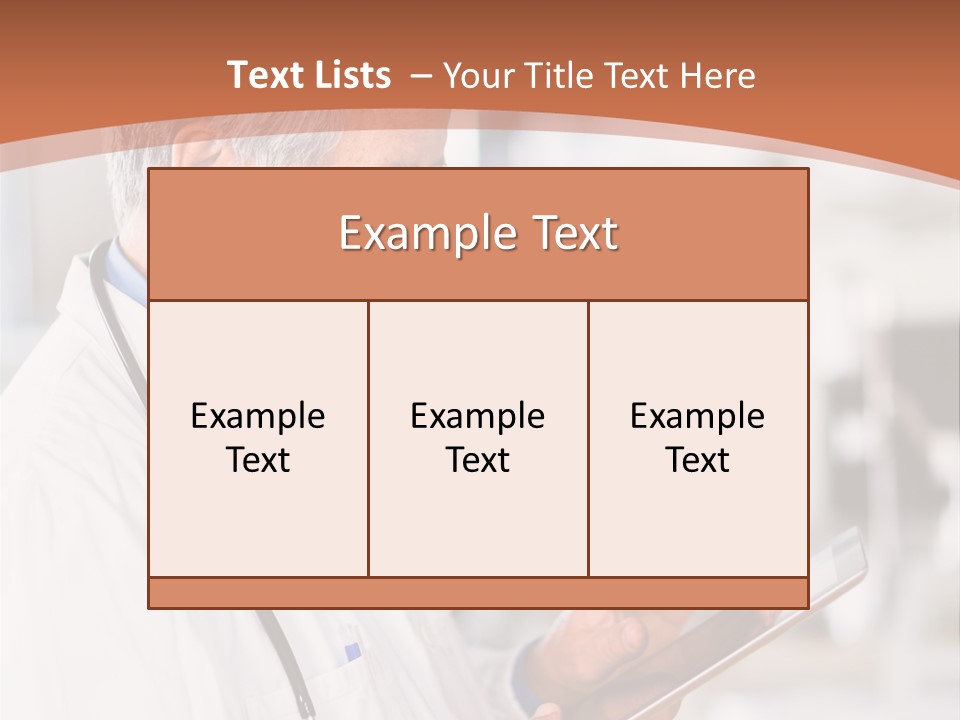 Text Lists – Your Title Text Here

Example Text

Example Text

Example Text

Example Text